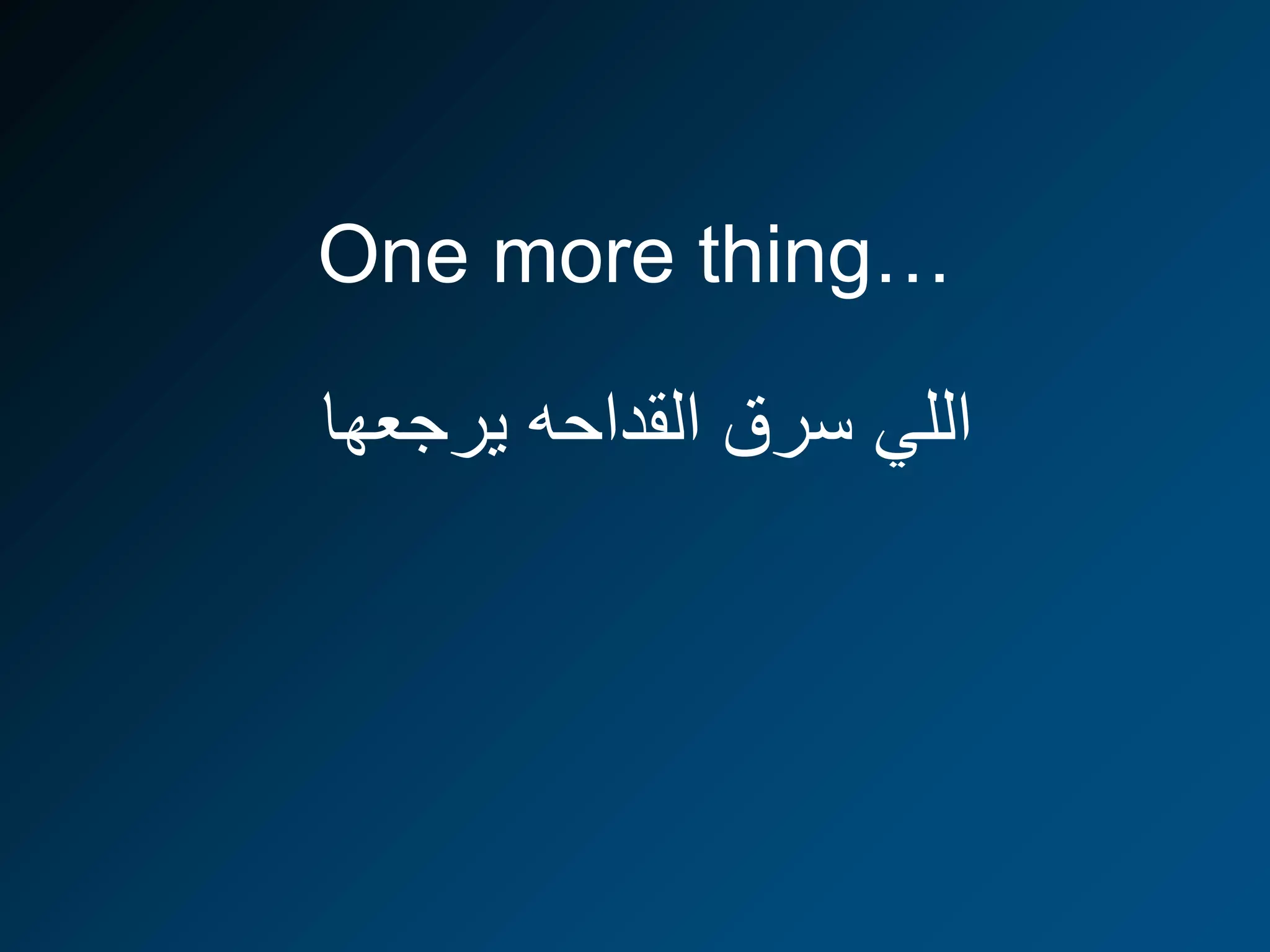 One more thing…

اللي سرق القداحه يرجعها